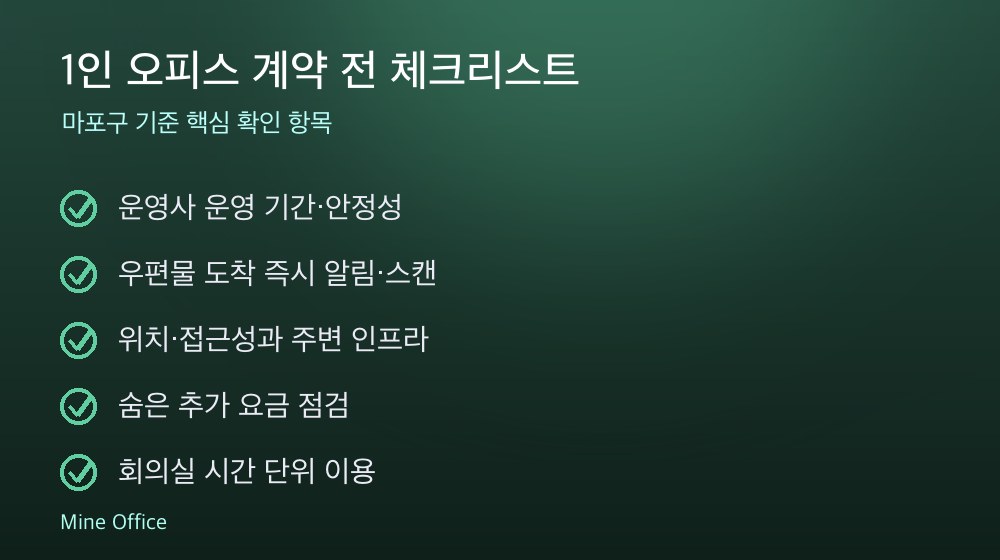 1인 오피스 계약 전 체크리스트

마포구 기준 핵심 확인 항목

운영사 운영 기간·안정성

우편물 도착 즉시 알림·스캔

위치·접근성과 주변 인프라

숨은 추가 요금 점검

회의실 시간 단위 이용

Mine Office